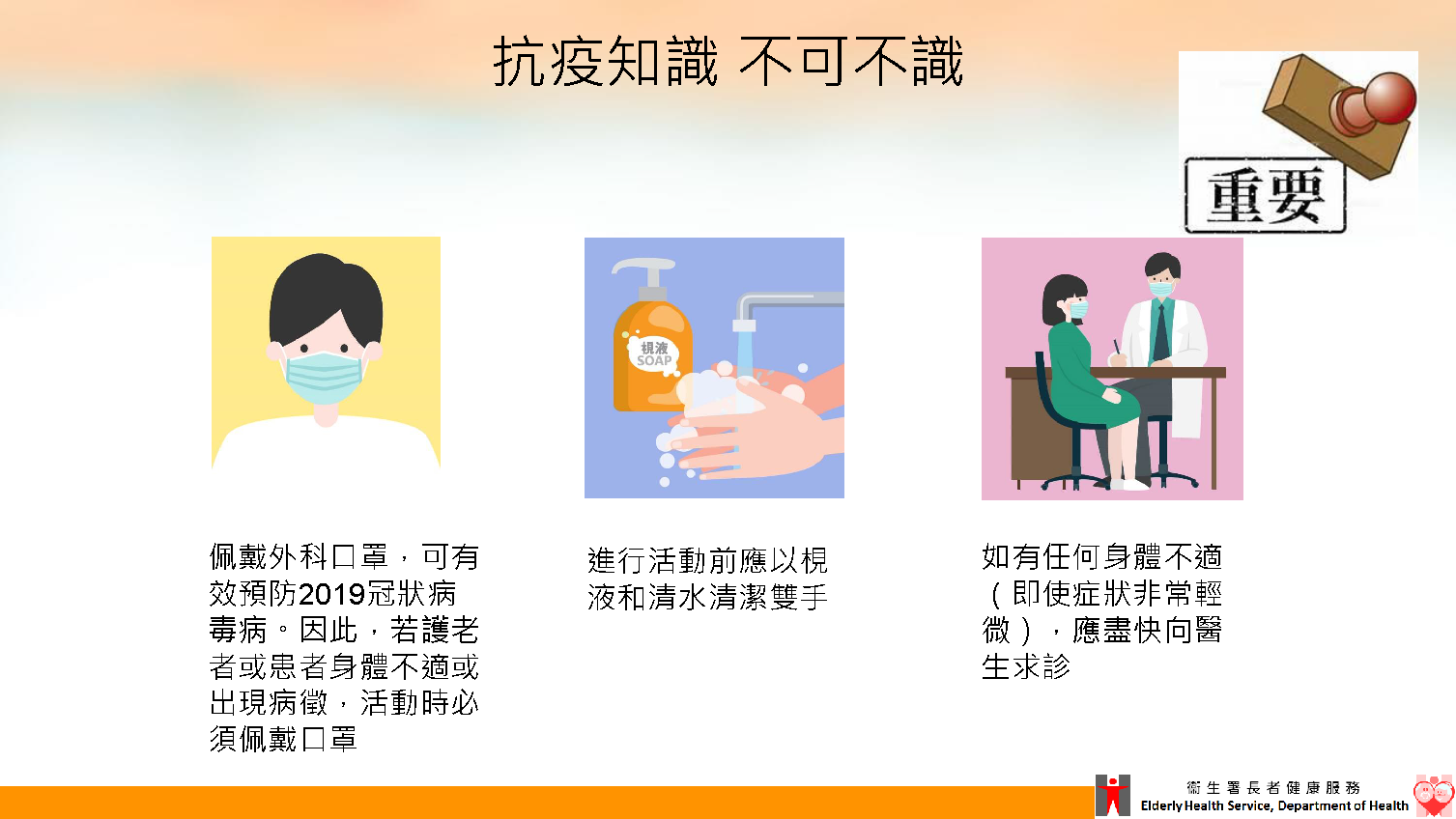 抗疫知識 不可不識

重要

梘液
SOAP

佩戴外科口罩，可有效預防2019冠狀病毒病。因此，若護老者或患者身體不適或出現病徵，活動時必須佩戴口罩

進行活動前應以梘液和清水清潔雙手

如有任何身體不適（即使症狀非常輕微），應盡快向醫生求診

衞生署長者健康服務
Elderly Health Service, Department of Health